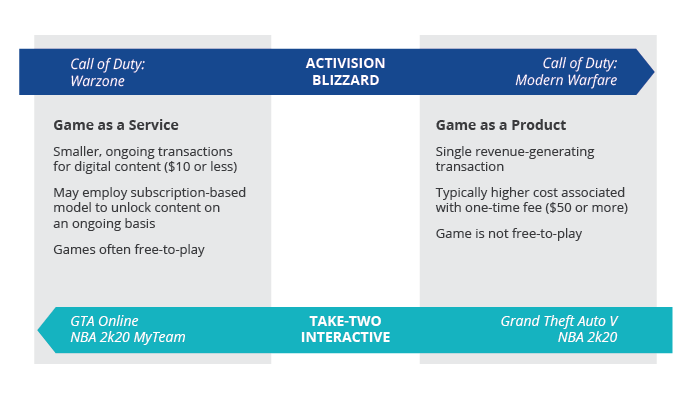 Call of Duty: Warzone

ACTIVISION BLIZZARD

Call of Duty: Modern Warfare

Game as a Service

Smaller, ongoing transactions for digital content ($10 or less)

May employ subscription-based model to unlock content on an ongoing basis

Games often free-to-play

Game as a Product

Single revenue-generating transaction

Typically higher cost associated with one-time fee ($50 or more)

Game is not free-to-play

GTA Online
NBA 2k20 MyTeam

TAKE-TWO INTERACTIVE

Grand Theft Auto V
NBA 2k20